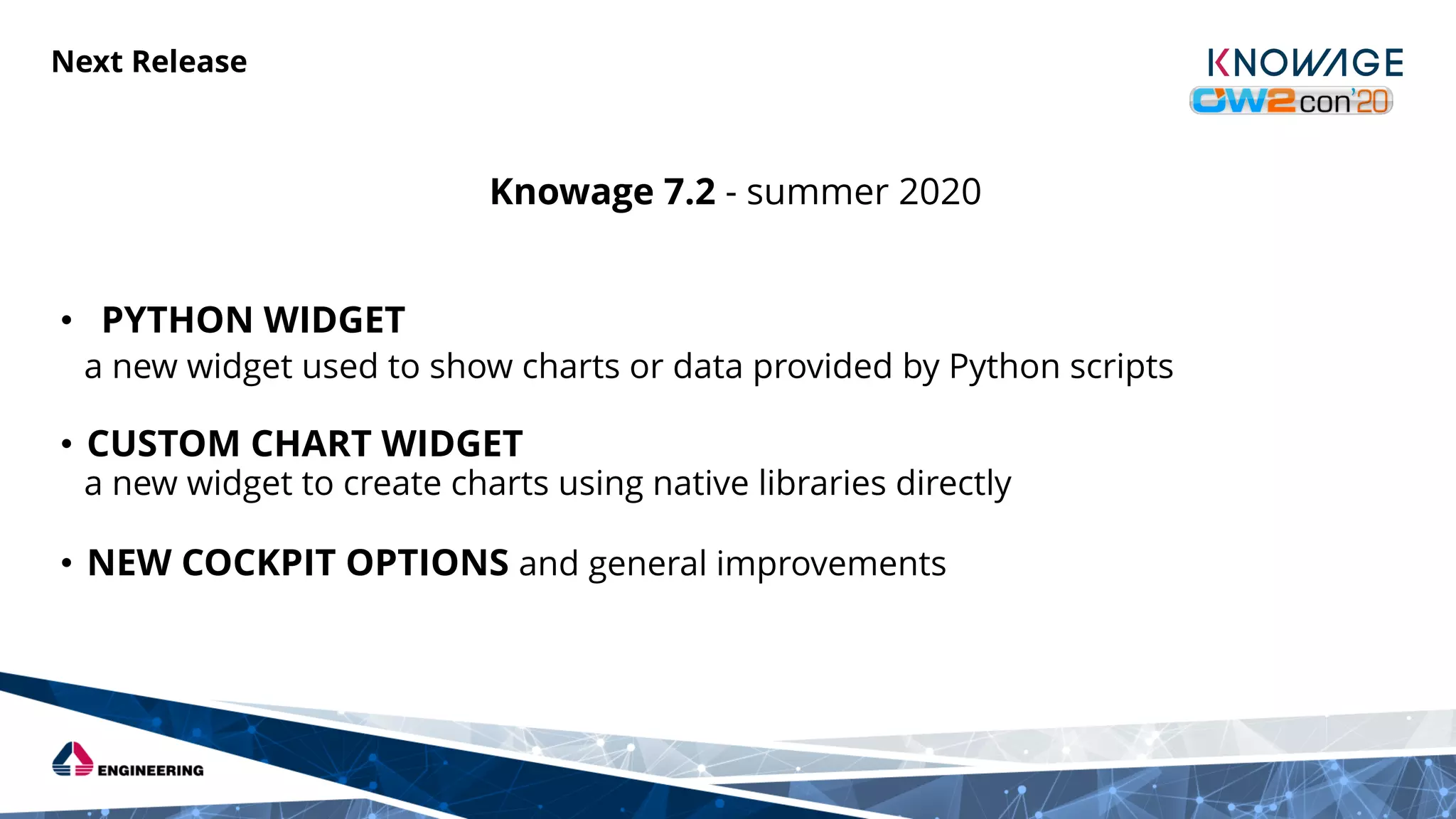 Next Release

KNOWAGE
OW2con'20

Knowage 7.2 - summer 2020

• PYTHON WIDGET
a new widget used to show charts or data provided by Python scripts

• CUSTOM CHART WIDGET
a new widget to create charts using native libraries directly

• NEW COCKPIT OPTIONS and general improvements

ENGINEERING